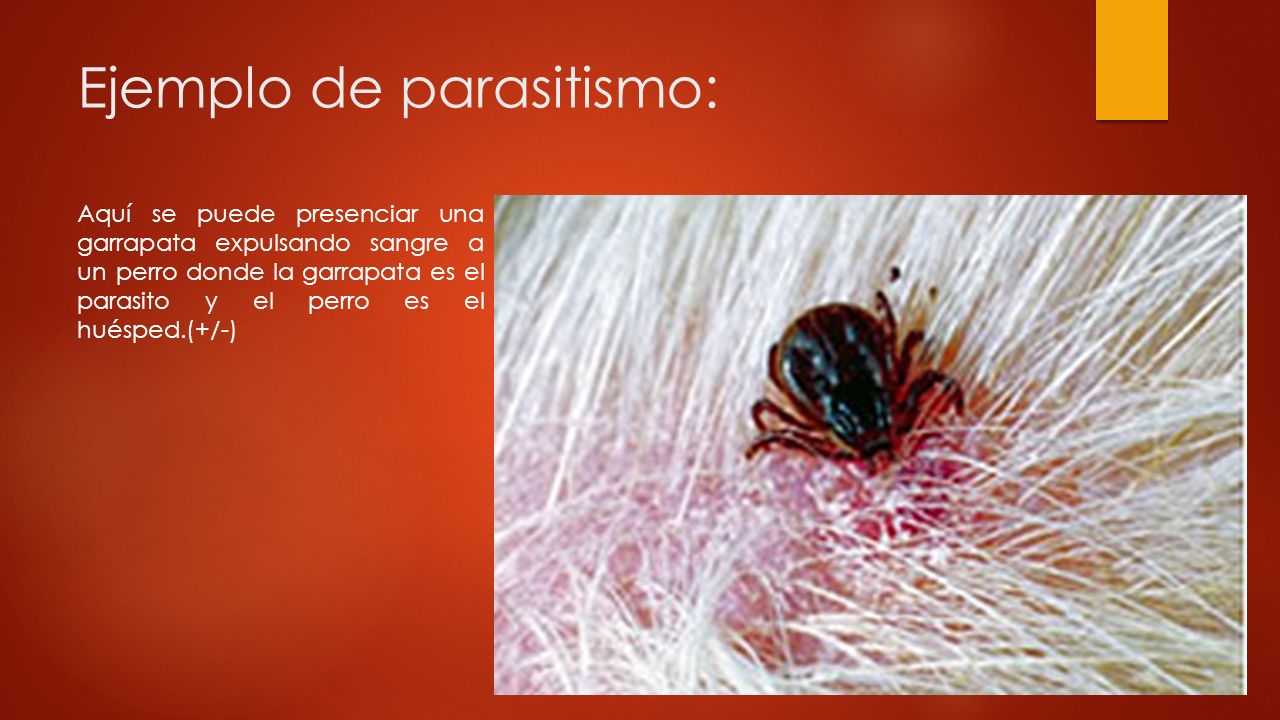 Ejemplo de parasitismo:

Aquí se puede presenciar una garrapata expulsando sangre a un perro donde la garrapata es el parasito y el perro es el huésped.(+/-)